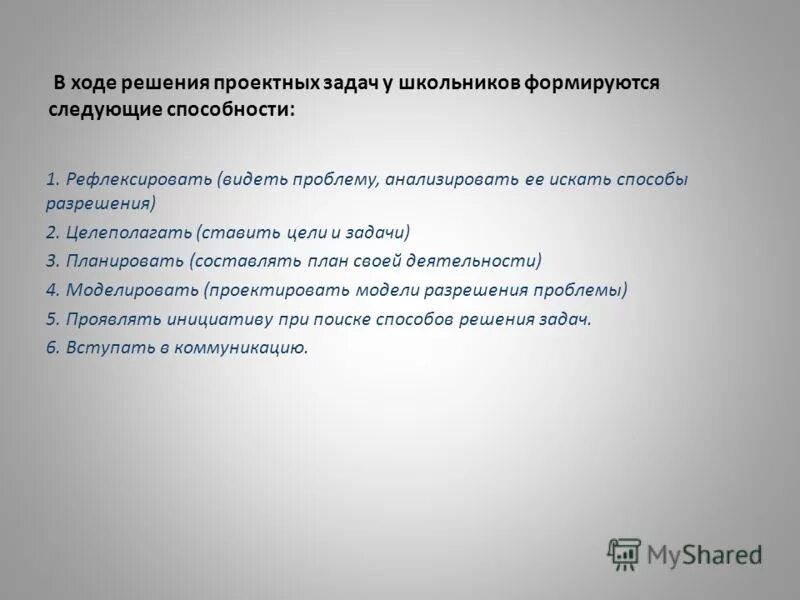 В ходе решения проектных задач у школьников формируются следующие способности:

1. Рефлексировать (видеть проблему, анализировать ее искать способы разрешения)
2. Целеполагать (ставить цели и задачи)
3. Планировать (составлять план своей деятельности)
4. Моделировать (проектировать модели разрешения проблемы)
5. Проявлять инициативу при поиске способов решения задач.
6. Вступать в коммуникацию.

MyShared